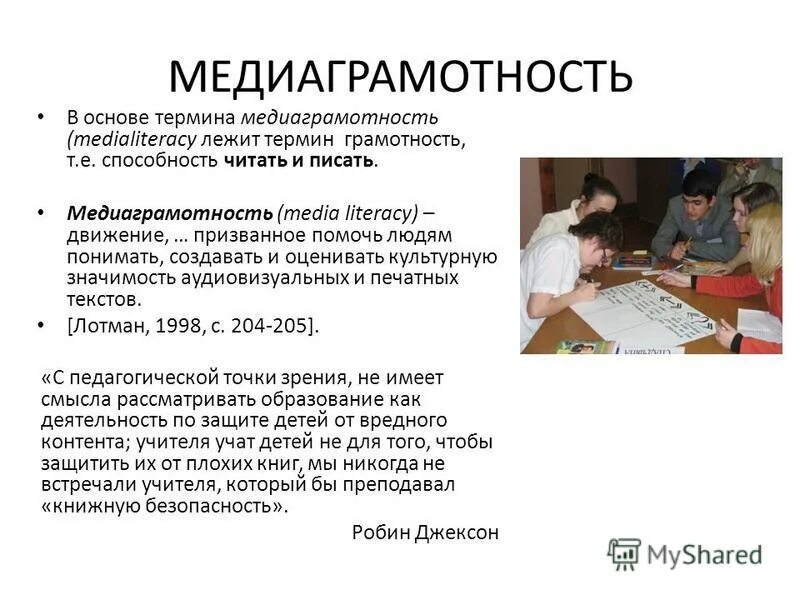 МЕДИАГРАМОТНОСТЬ

• В основе термина медиаграмотность (medialiteracy лежит термин грамотность, т.е. способность читать и писать.

• Медиаграмотность (media literacy) – движение, … призванное помочь людям понимать, создавать и оценивать культурную значимость аудиовизуальных и печатных текстов.

• [Лотман, 1998, с. 204-205].

«С педагогической точки зрения, не имеет смысла рассматривать образование как деятельность по защите детей от вредного контента; учителя учат детей не для того, чтобы защитить их от плохих книг, мы никогда не встречали учителя, который бы преподавал «книжную безопасность».

Робин Джексон

MyShared